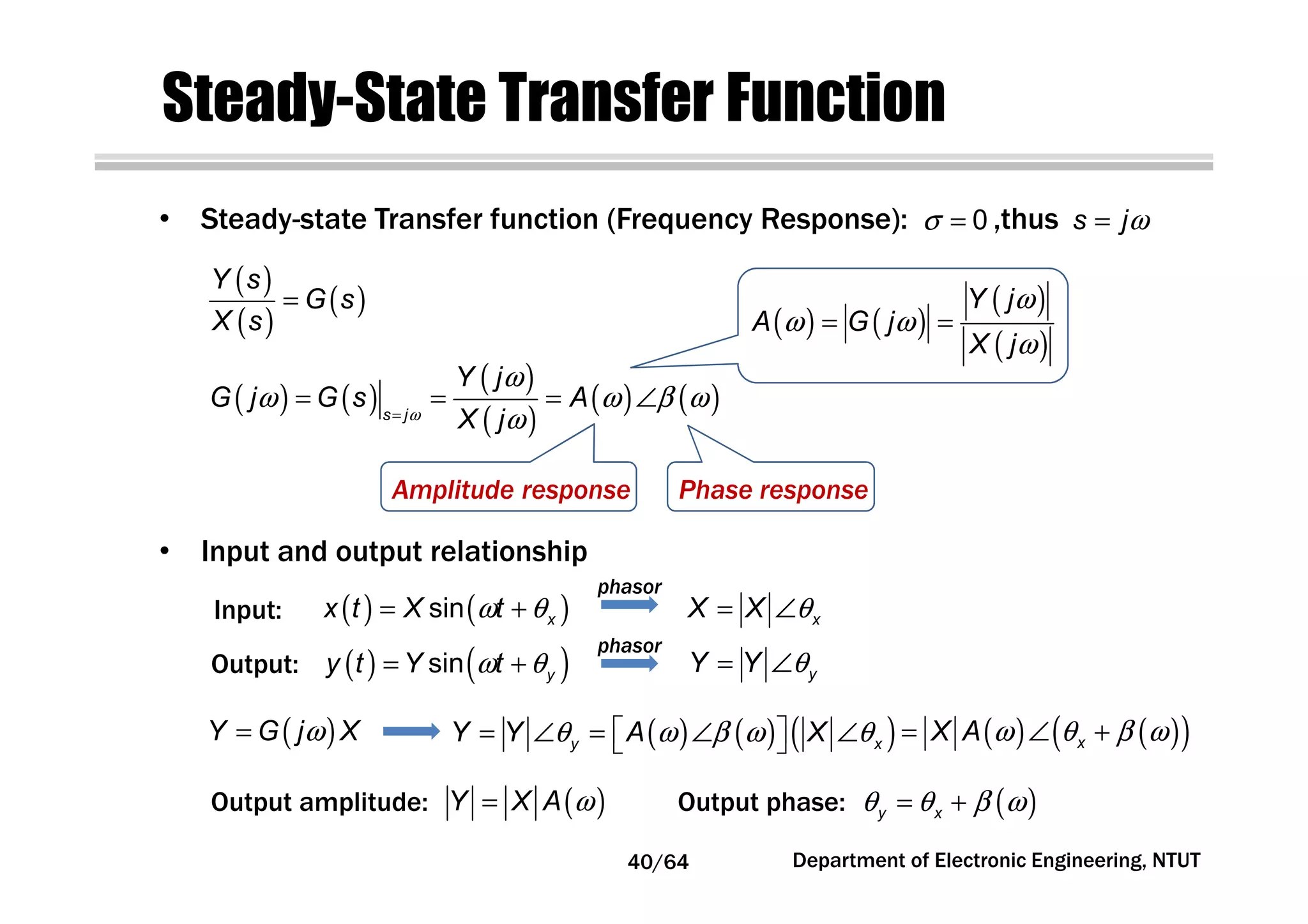 Steady-State Transfer Function

• Steady-state Transfer function (Frequency Response): $\sigma = 0$ ,thus $s = j\omega$

$\frac{Y(s)}{X(s)} = G(s)$

$A(\omega) = |G(j\omega)| = \frac{|Y(j\omega)|}{|X(j\omega)|}$

$G(j\omega) = G(s)|_{s=j\omega} = \frac{Y(j\omega)}{X(j\omega)} = A(\omega)\angle\beta(\omega)$

Amplitude response

Phase response

• Input and output relationship

Input: $x(t) = X\sin(\omega t + \theta_x)$ phasor $X = |X|\angle\theta_x$

Output: $y(t) = Y\sin(\omega t + \theta_y)$ phasor $Y = |Y|\angle\theta_y$

$Y = G(j\omega)X$ $Y = |Y|\angle\theta_y = [A(\omega)\angle\beta(\omega)](|X|\angle\theta_x) = |X|A(\omega)\angle(\theta_x + \beta(\omega))$

Output amplitude: $|Y| = |X|A(\omega)$ Output phase: $\theta_y = \theta_x + \beta(\omega)$

40/64

Department of Electronic Engineering, NTUT